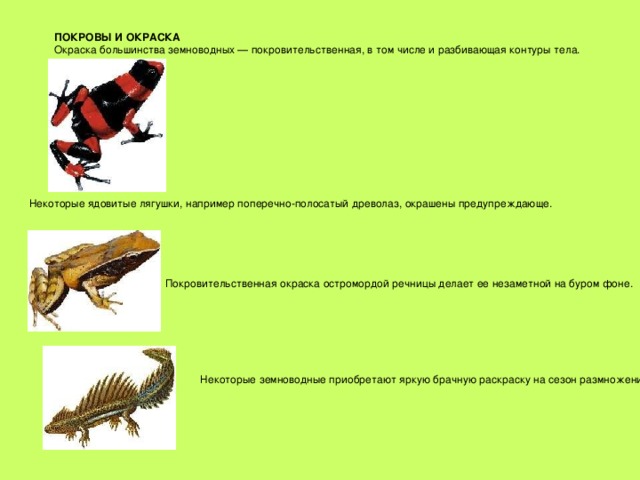 ПОКРОВЫ И ОКРАСКА
Окраска большинства земноводных — покровительственная, в том числе и разбивающая контуры тела.

Некоторые ядовитые лягушки, например поперечно-полосатый древолаз, окрашены предупреждающе.

Покровительственная окраска остромордой речницы делает ее незаметной на буром фоне.

Некоторые земноводные приобретают яркую брачную раскраску на сезон размножени